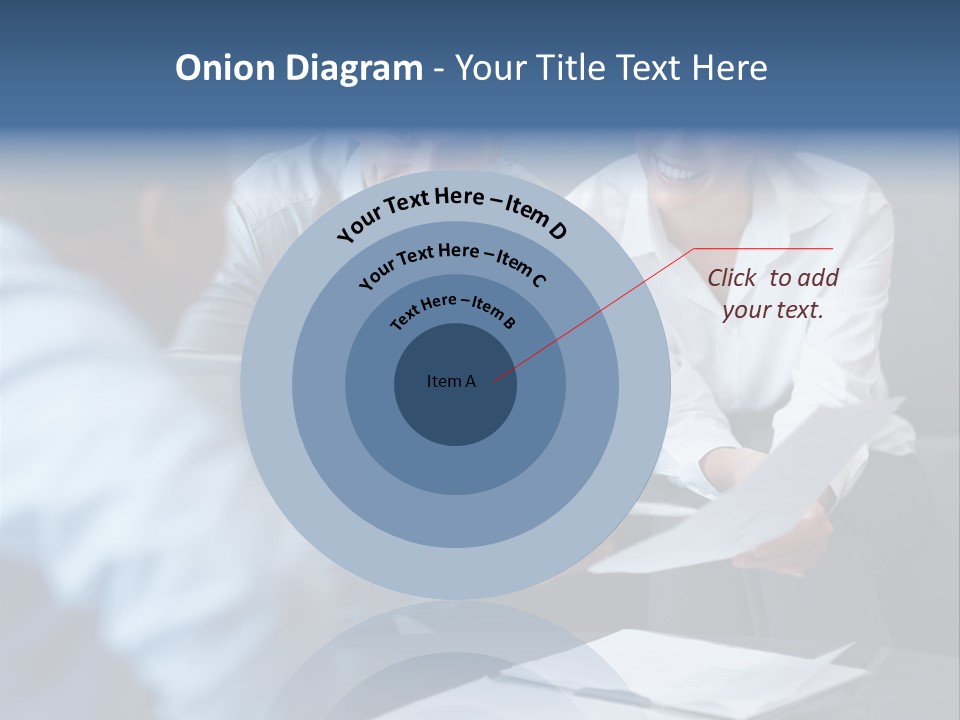 Onion Diagram - Your Title Text Here

Your Text Here – Item D

Your Text Here – Item C

Text Here – Item B

Item A

Click to add your text.